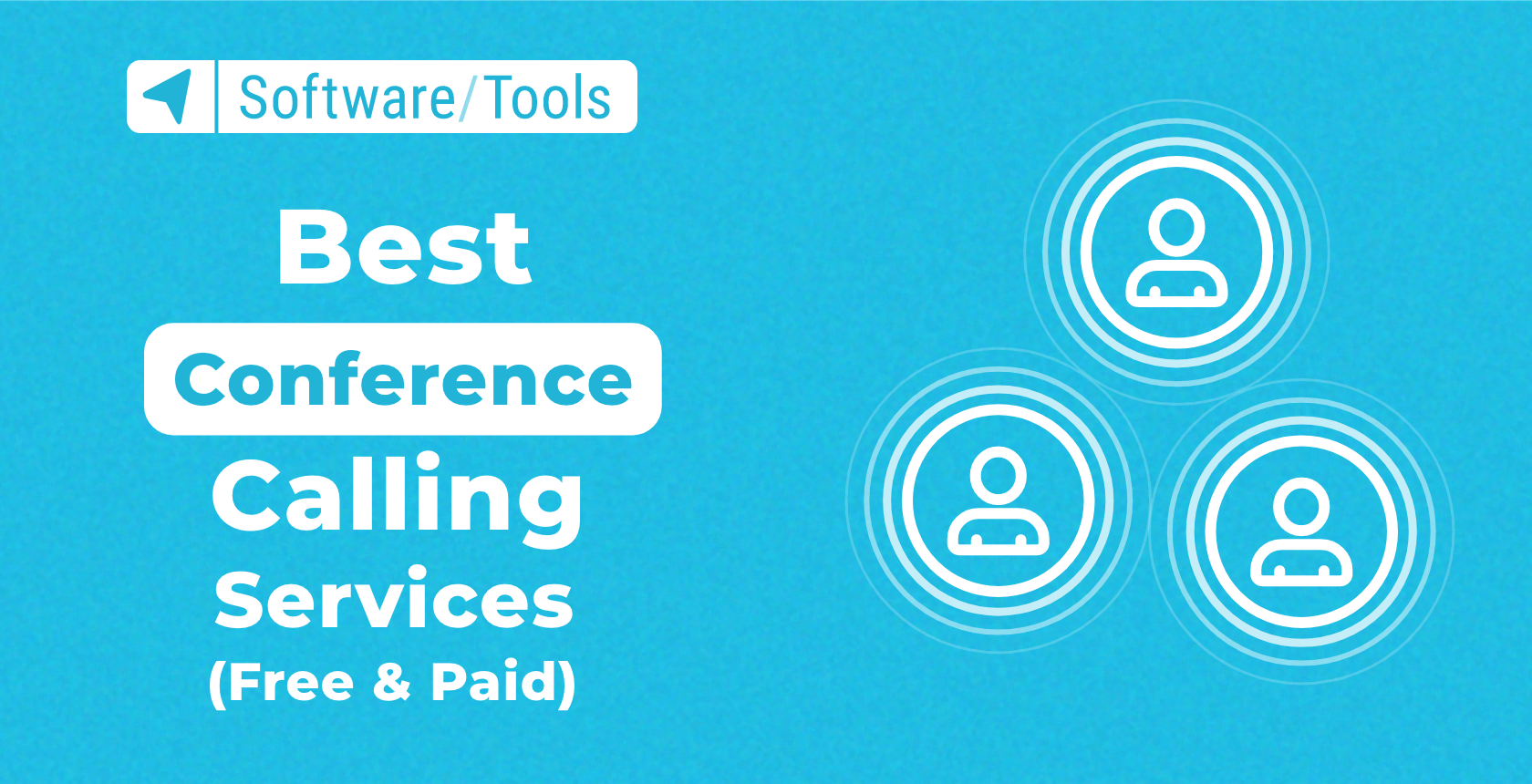 Software/Tools

Best

Conference

Calling

Services

(Free & Paid)